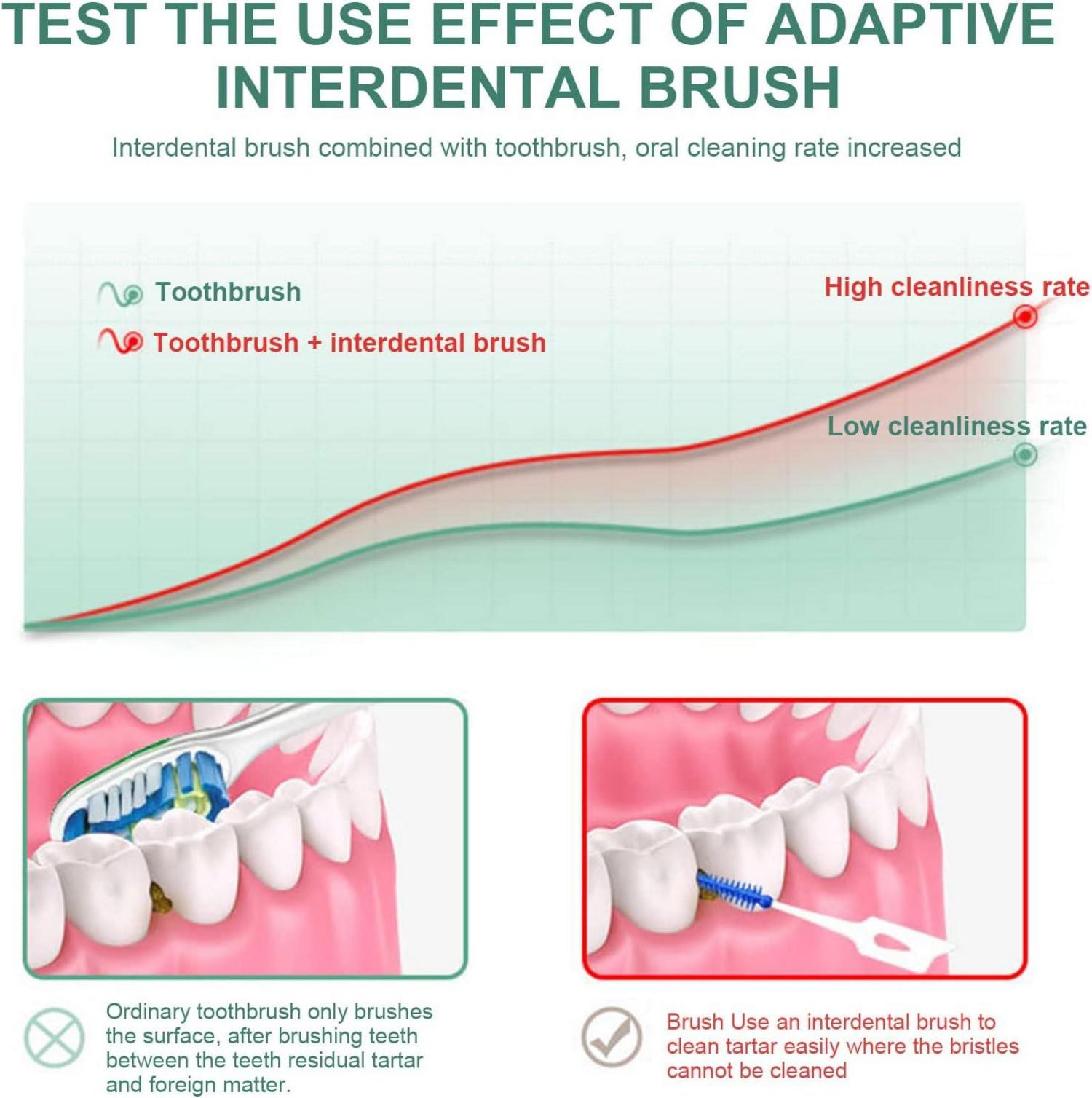 TEST THE USE EFFECT OF ADAPTIVE INTERDENTAL BRUSH

Interdental brush combined with toothbrush, oral cleaning rate increased

Toothbrush

Toothbrush + interdental brush

High cleanliness rate

Low cleanliness rate

Ordinary toothbrush only brushes the surface, after brushing teeth between the teeth residual tartar and foreign matter.

Brush Use an interdental brush to clean tartar easily where the bristles cannot be cleaned